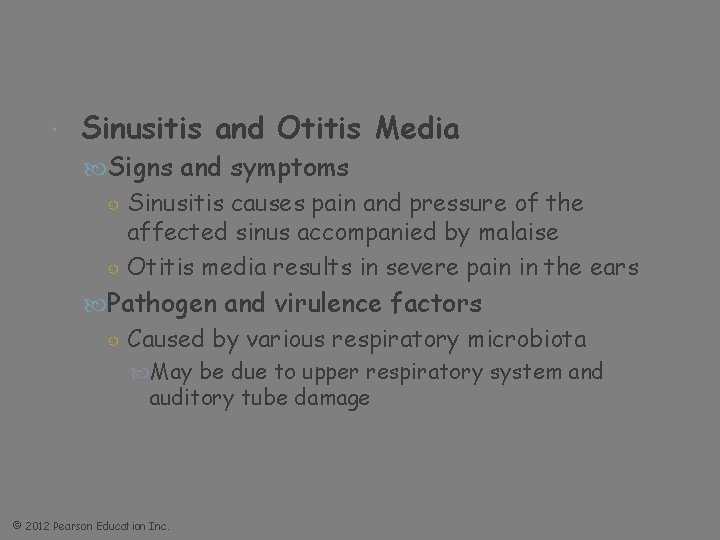 Sinusitis and Otitis Media

Signs and symptoms

Sinusitis causes pain and pressure of the affected sinus accompanied by malaise

Otitis media results in severe pain in the ears

Pathogen and virulence factors

Caused by various respiratory microbiota

May be due to upper respiratory system and auditory tube damage

© 2012 Pearson Education Inc.